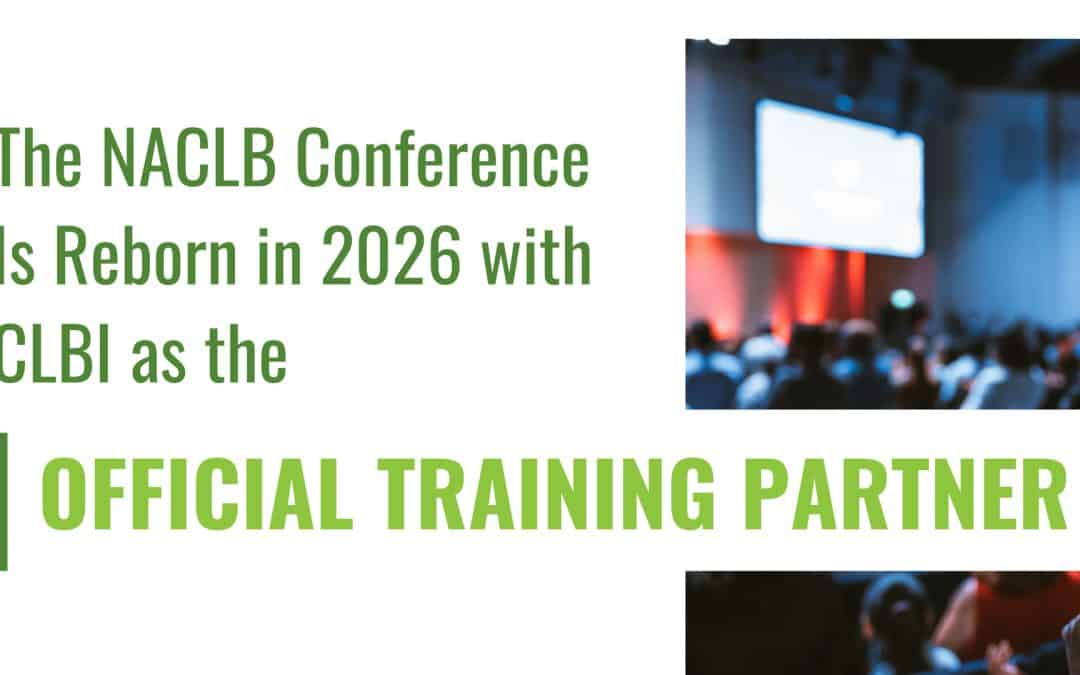 The NACLB Conference Is Reborn in 2026 with CLBI as the

OFFICIAL TRAINING PARTNER